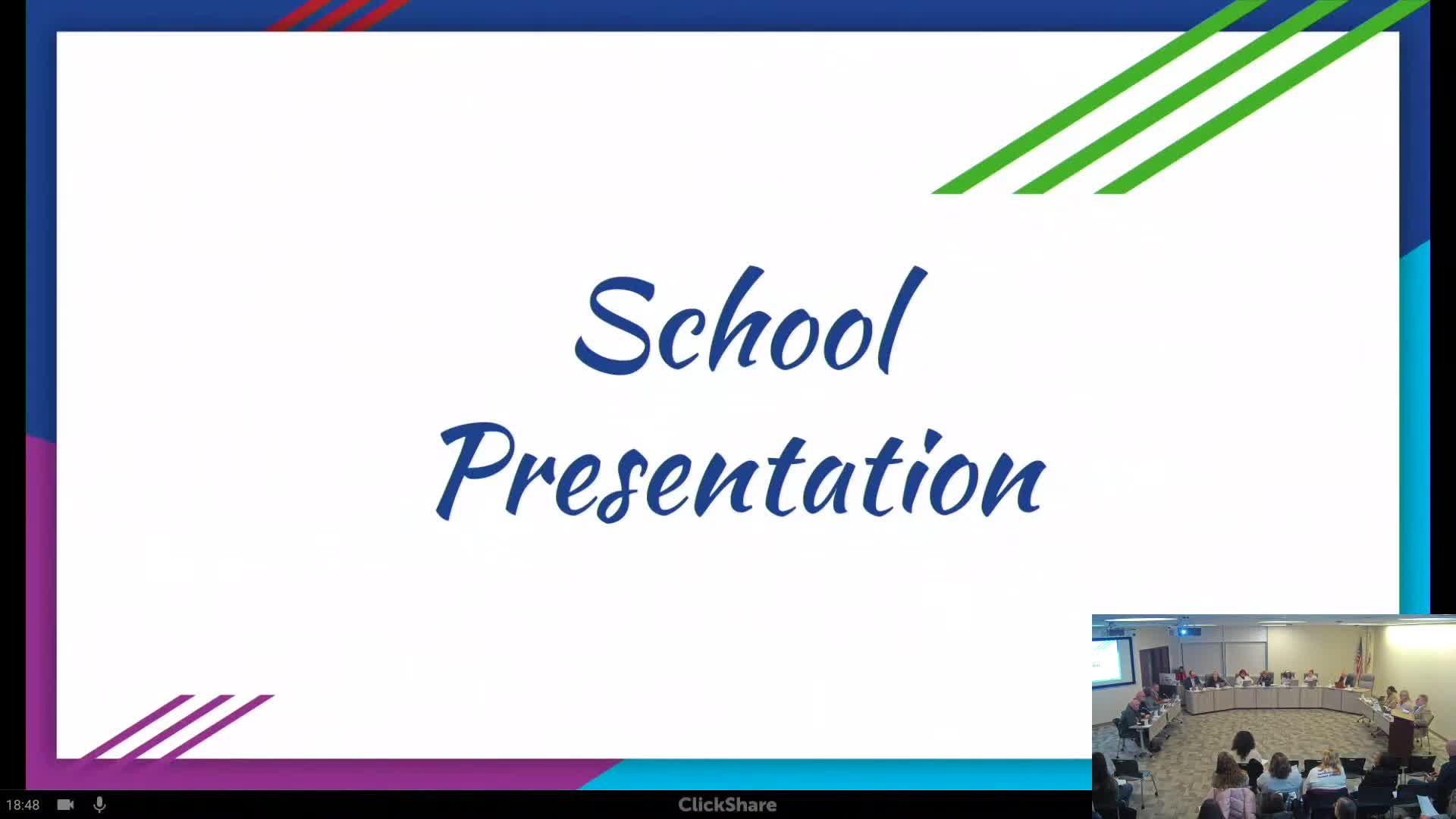 School Presentation

18:48

ClickShare